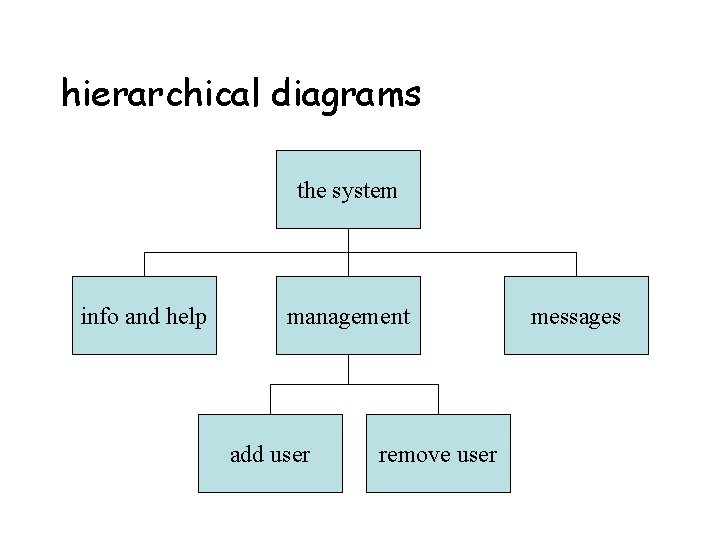 hierarchical diagrams

the system

info and help

management

messages

add user

remove user